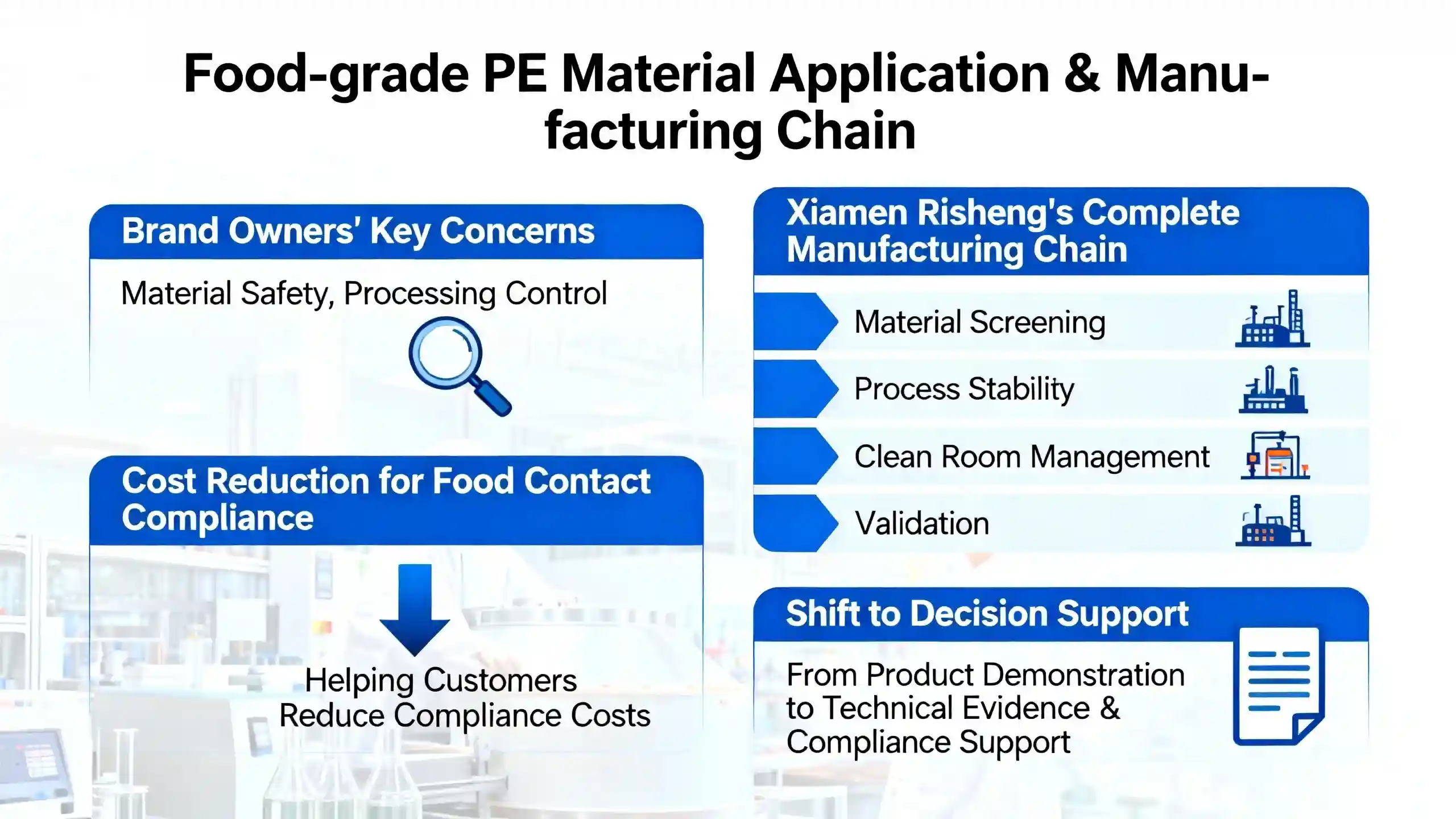 Food-grade PE Material Application & Manufacturing Chain

Brand Owners' Key Concerns

Material Safety, Processing Control

Cost Reduction for Food Contact Compliance

Helping Customers Reduce Compliance Costs

Xiamen Risheng's Complete Manufacturing Chain

Material Screening

Process Stability

Clean Room Management

Validation

Shift to Decision Support

From Product Demonstration to Technical Evidence & Compliance Support